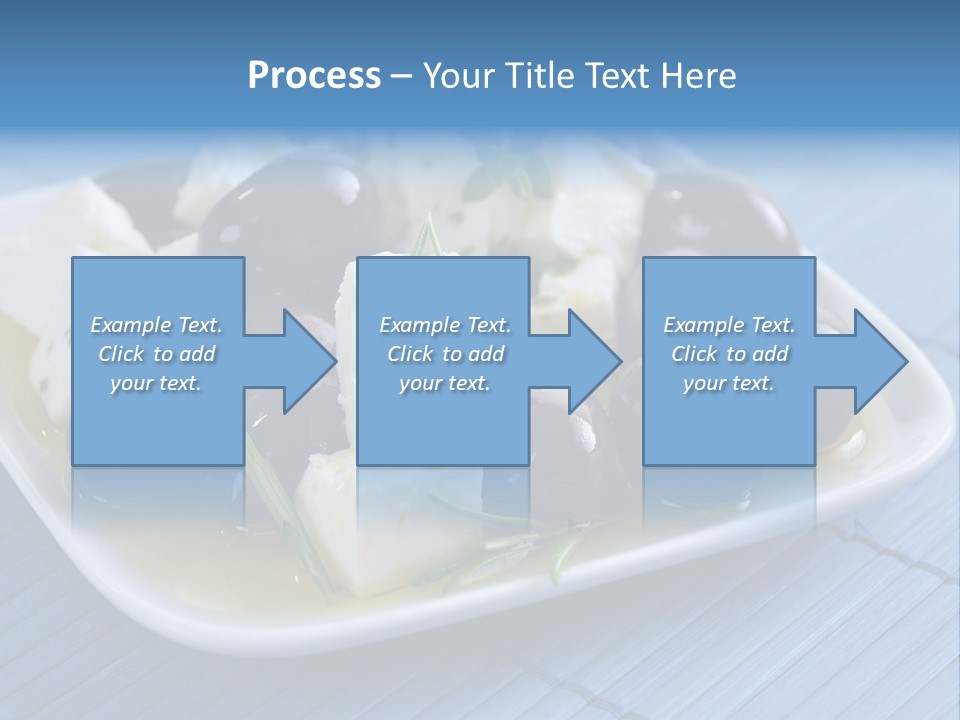 Process – Your Title Text Here

Example Text. Click to add your text.

Example Text. Click to add your text.

Example Text. Click to add your text.